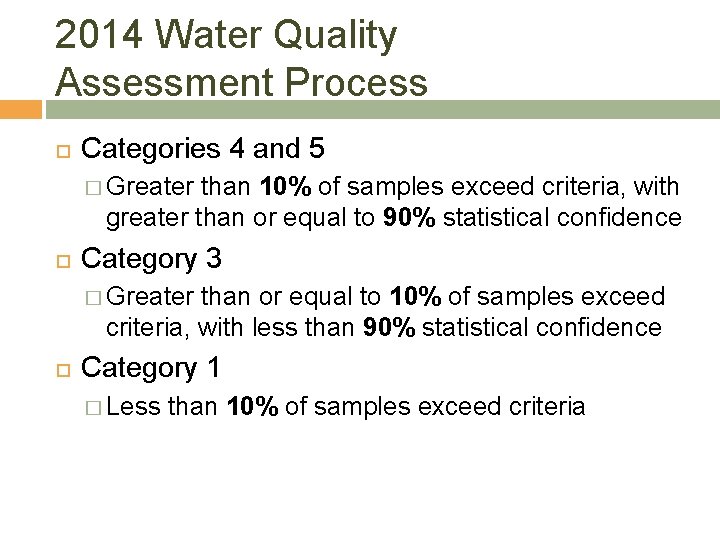 2014 Water Quality Assessment Process

Categories 4 and 5

Greater than 10% of samples exceed criteria, with greater than or equal to 90% statistical confidence

Category 3

Greater than or equal to 10% of samples exceed criteria, with less than 90% statistical confidence

Category 1

Less than 10% of samples exceed criteria